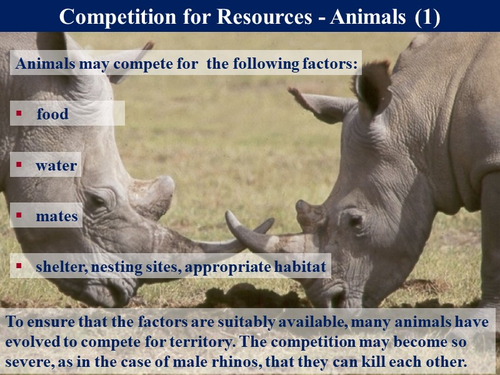 Competition for Resources - Animals (1)

Animals may compete for the following factors:

▪ food

▪ water

▪ mates

▪ shelter, nesting sites, appropriate habitat

To ensure that the factors are suitably available, many animals have evolved to compete for territory. The competition may become so severe, as in the case of male rhinos, that they can kill each other.